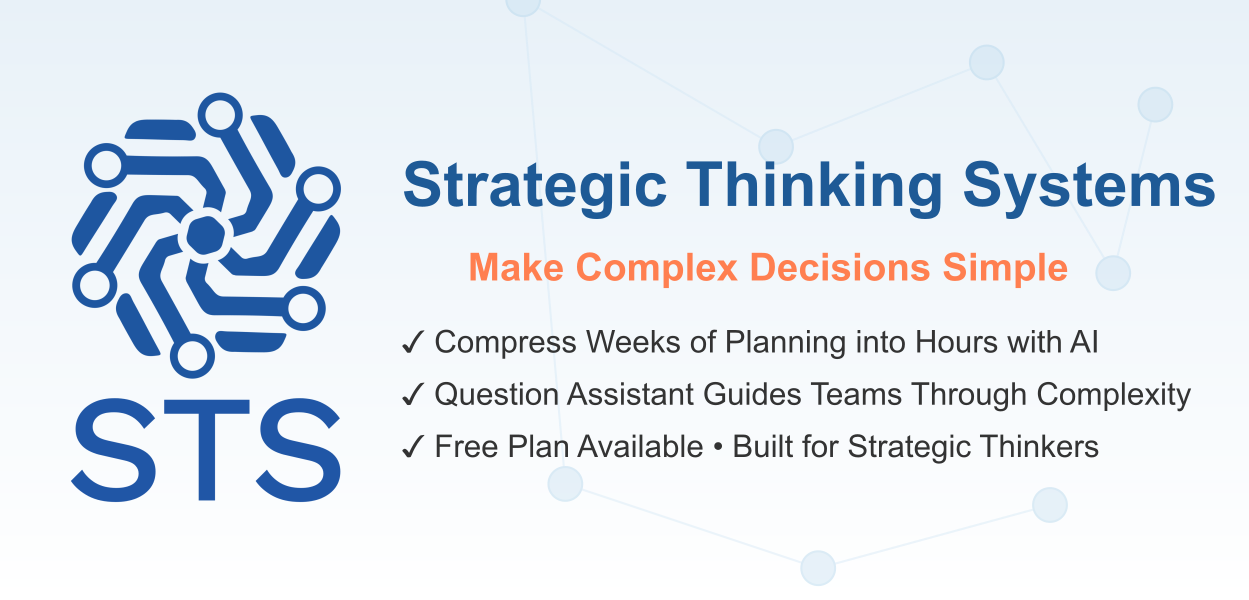 STS

Strategic Thinking Systems

Make Complex Decisions Simple

✓ Compress Weeks of Planning into Hours with AI
✓ Question Assistant Guides Teams Through Complexity
✓ Free Plan Available • Built for Strategic Thinkers